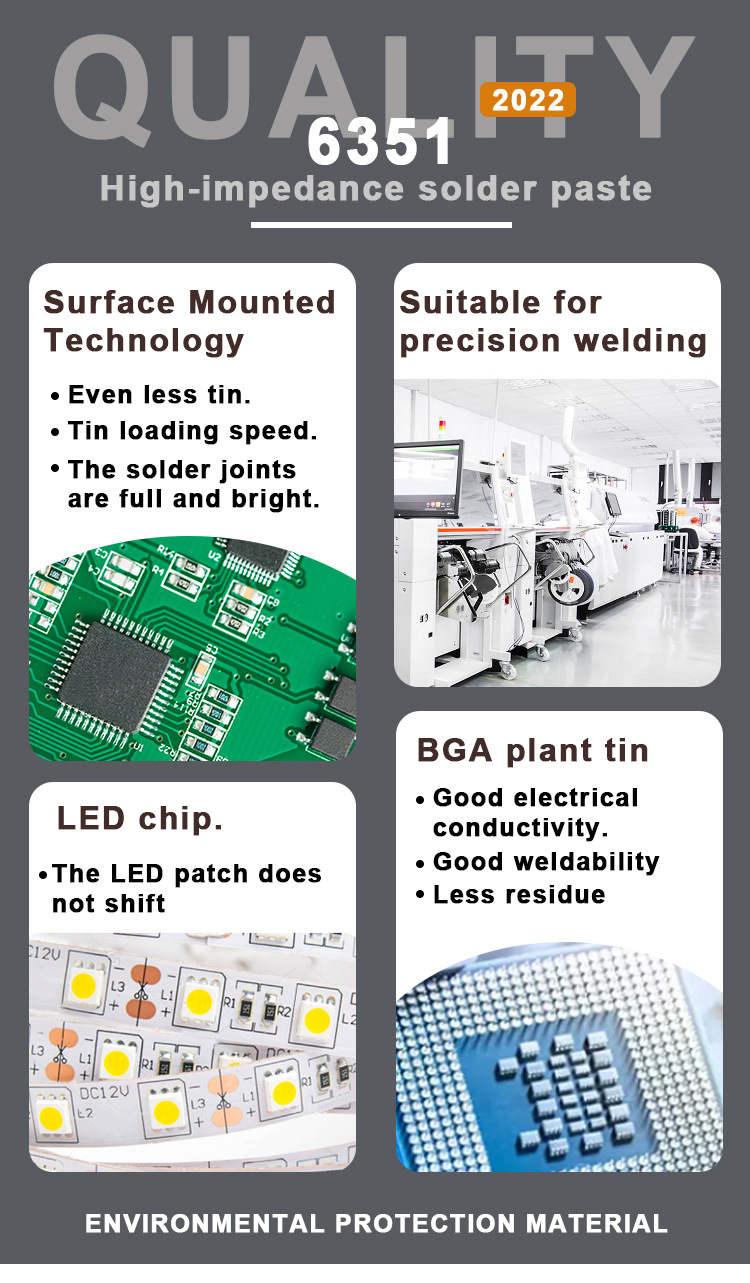 QUALITY
2022
6351
High-impedance solder paste

Surface Mounted Technology
• Even less tin.
• Tin loading speed.
• The solder joints are full and bright.

Suitable for precision welding

LED chip.
• The LED patch does not shift

BGA plant tin
• Good electrical conductivity.
• Good weldability
• Less residue

ENVIRONMENTAL PROTECTION MATERIAL